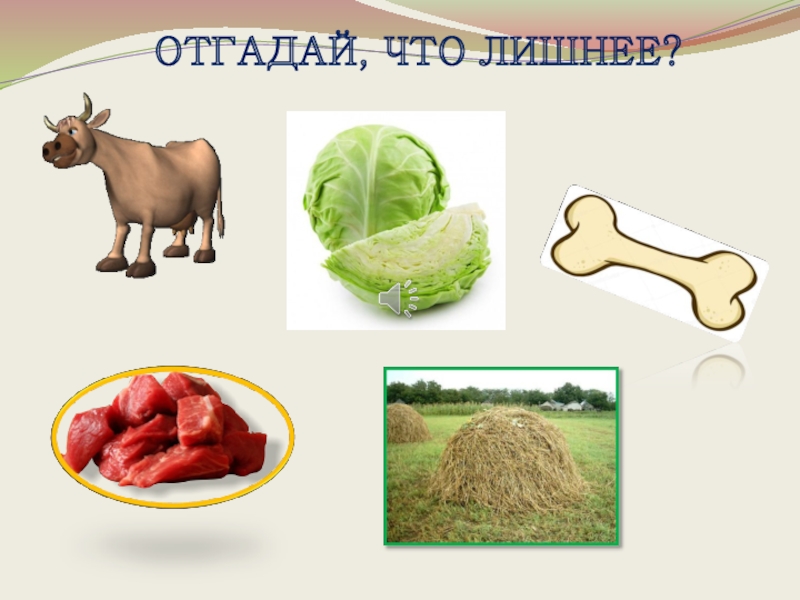 ОТГАДАЙ, ЧТО ЛИШНЕЕ?